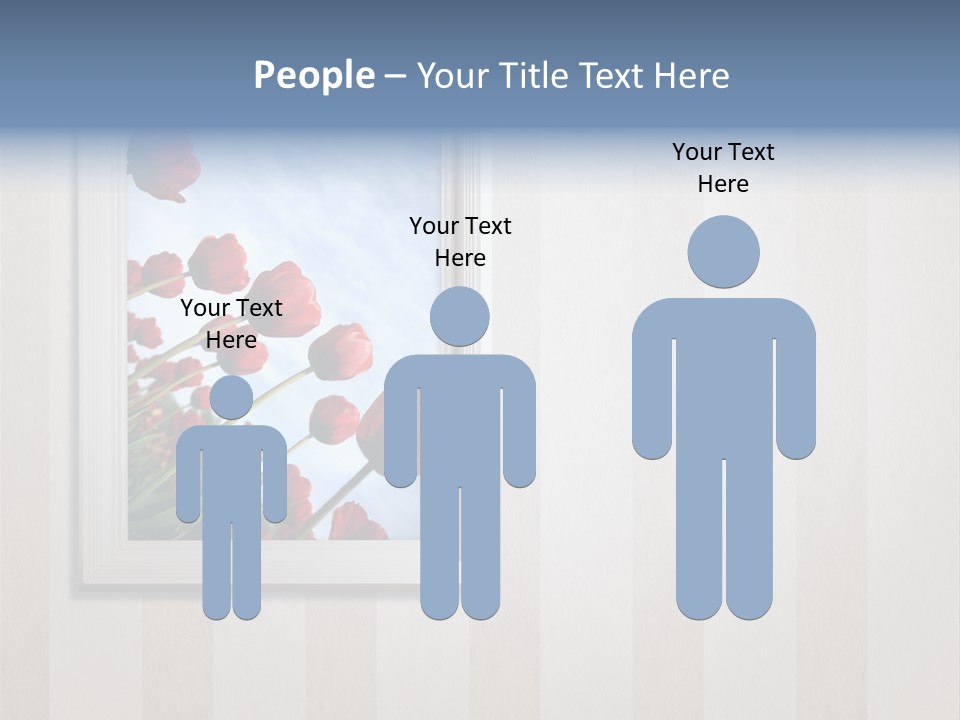 People – Your Title Text Here

Your Text Here

Your Text Here

Your Text Here